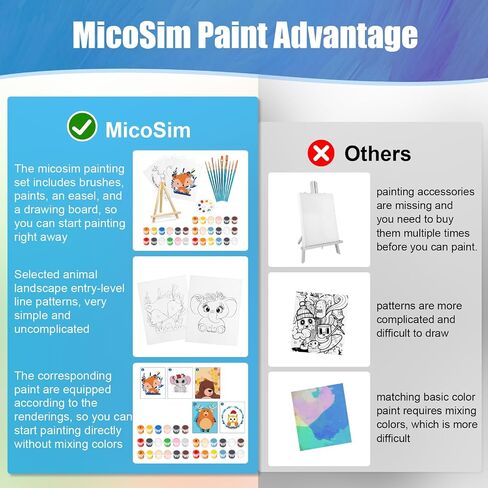 MicoSim Paint Advantage

MicoSim

The micosim painting set includes brushes, paints, an easel, and a drawing board, so you can start painting right away

Selected animal landscape entry-level line patterns, very simple and uncomplicated

The corresponding paint are equipped according to the renderings, so you can start painting directly without mixing colors

Others

painting accessories are missing and you need to buy them multiple times before you can paint.

patterns are more complicated and difficult to draw

matching basic color paint requires mixing colors, which is more difficult